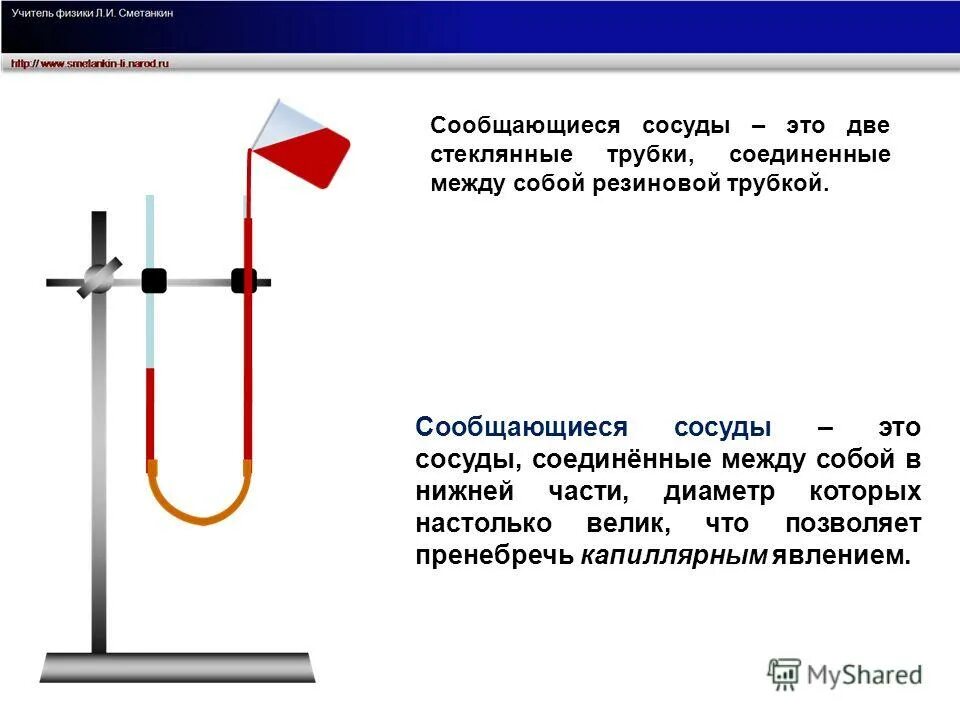 Учитель физики Л.И. Сметанкин

http://www.smetankin-li.narod.ru

Сообщающиеся сосуды – это две стеклянные трубки, соединенные между собой резиновой трубкой.

Сообщающиеся сосуды – это сосуды, соединённые между собой в нижней части, диаметр которых настолько велик, что позволяет пренебречь капиллярным явлением.

MyShared